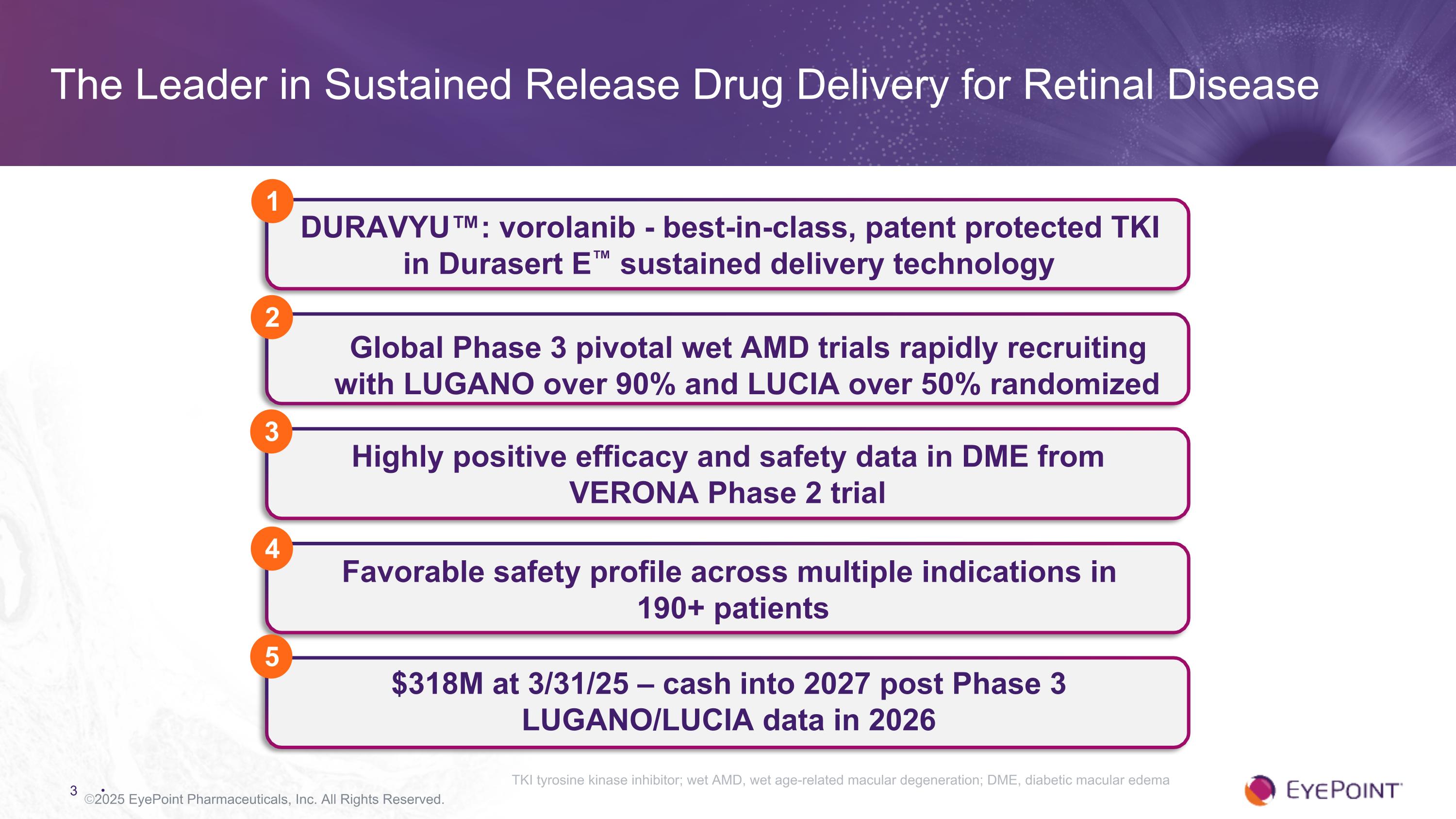 The Leader in Sustained Release Drug Delivery for Retinal Disease

1

DURAVYU™: vorolanib - best-in-class, patent protected TKI in Durasert E™ sustained delivery technology

2

Global Phase 3 pivotal wet AMD trials rapidly recruiting with LUGANO over 90% and LUCIA over 50% randomized

3

Highly positive efficacy and safety data in DME from VERONA Phase 2 trial

4

Favorable safety profile across multiple indications in 190+ patients

5

$318M at 3/31/25 – cash into 2027 post Phase 3 LUGANO/LUCIA data in 2026

TKI tyrosine kinase inhibitor; wet AMD, wet age-related macular degeneration; DME, diabetic macular edema

3 ©2025 EyePoint Pharmaceuticals, Inc. All Rights Reserved.

EYEPOINT